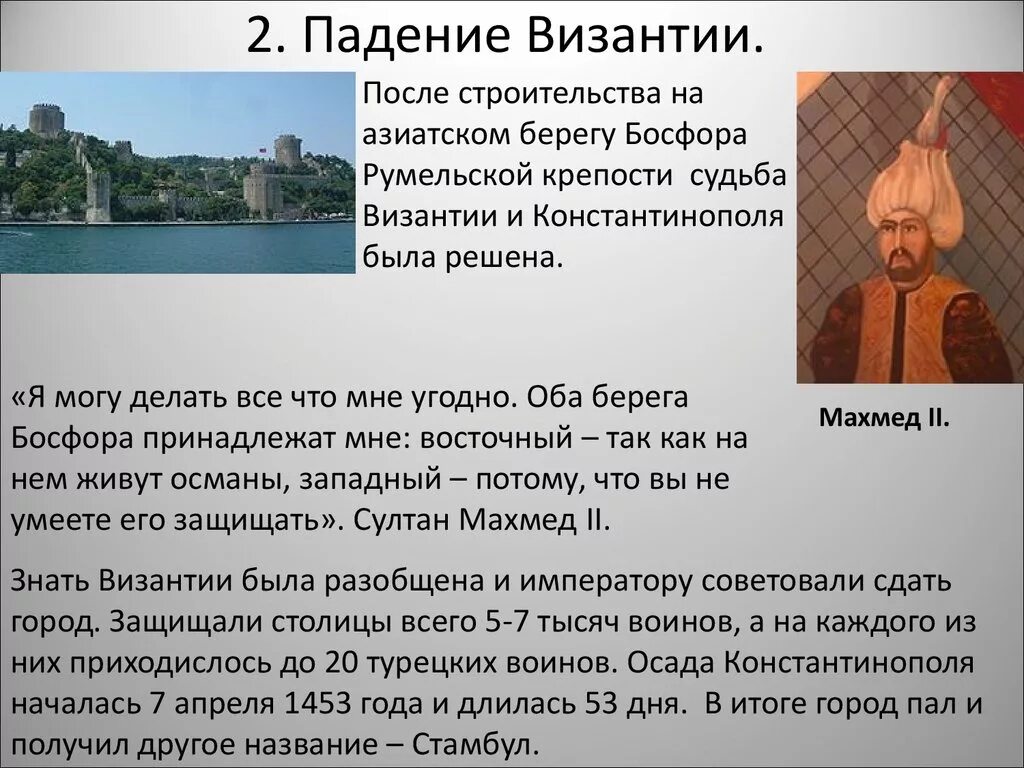 2. Падение Византии.

После строительства на азиатском берегу Босфора Румельской крепости судьба Византии и Константинополя была решена.

Махмед II.

«Я могу делать все что мне угодно. Оба берега Босфора принадлежат мне: восточный – так как на нем живут османы, западный – потому, что вы не умеете его защищать». Султан Махмед II.

Знать Византии была разобщена и императору советовали сдать город. Защищали столицы всего 5-7 тысяч воинов, а на каждого из них приходислось до 20 турецких воинов. Осада Константинополя началась 7 апреля 1453 года и длилась 53 дня. В итоге город пал и получил другое название – Стамбул.